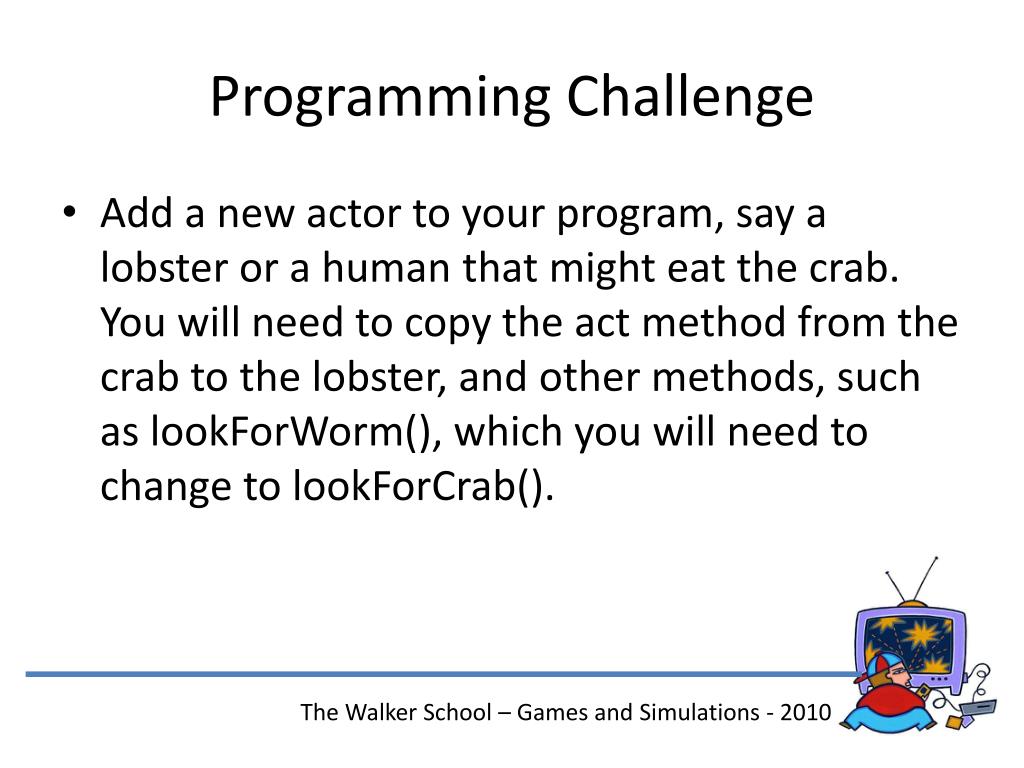 Programming Challenge

• Add a new actor to your program, say a lobster or a human that might eat the crab. You will need to copy the act method from the crab to the lobster, and other methods, such as lookForWorm(), which you will need to change to lookForCrab().

The Walker School – Games and Simulations - 2010